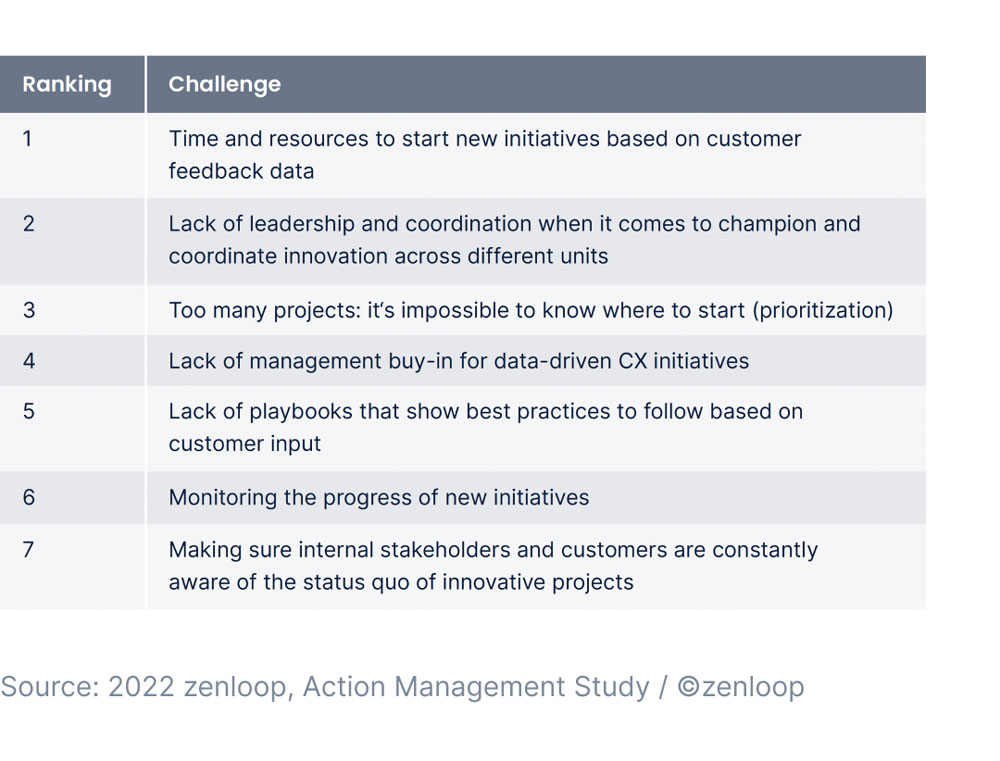 | Ranking | Challenge |
|---|---|
| 1 | Time and resources to start new initiatives based on customer feedback data |
| 2 | Lack of leadership and coordination when it comes to champion and coordinate innovation across different units |
| 3 | Too many projects: it's impossible to know where to start (prioritization) |
| 4 | Lack of management buy-in for data-driven CX initiatives |
| 5 | Lack of playbooks that show best practices to follow based on customer input |
| 6 | Monitoring the progress of new initiatives |
| 7 | Making sure internal stakeholders and customers are constantly aware of the status quo of innovative projects |

Source: 2022 zenloop, Action Management Study / ©zenloop